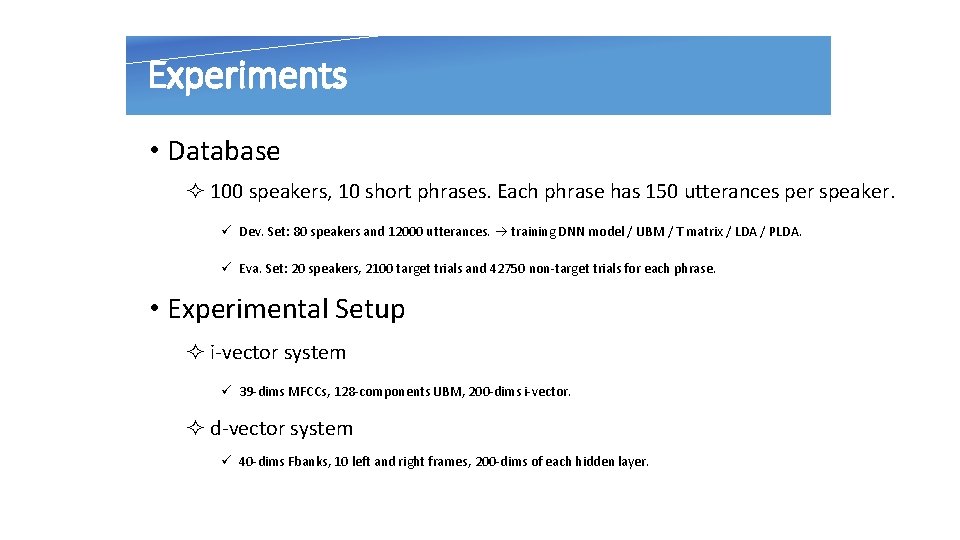 Experiments

• Database

✧ 100 speakers, 10 short phrases. Each phrase has 150 utterances per speaker.

✓ Dev. Set: 80 speakers and 12000 utterances. → training DNN model / UBM / T matrix / LDA / PLDA.

✓ Eva. Set: 20 speakers, 2100 target trials and 42750 non-target trials for each phrase.

• Experimental Setup

✧ i-vector system

✓ 39-dims MFCCs, 128-components UBM, 200-dims i-vector.

✧ d-vector system

✓ 40-dims Fbanks, 10 left and right frames, 200-dims of each hidden layer.